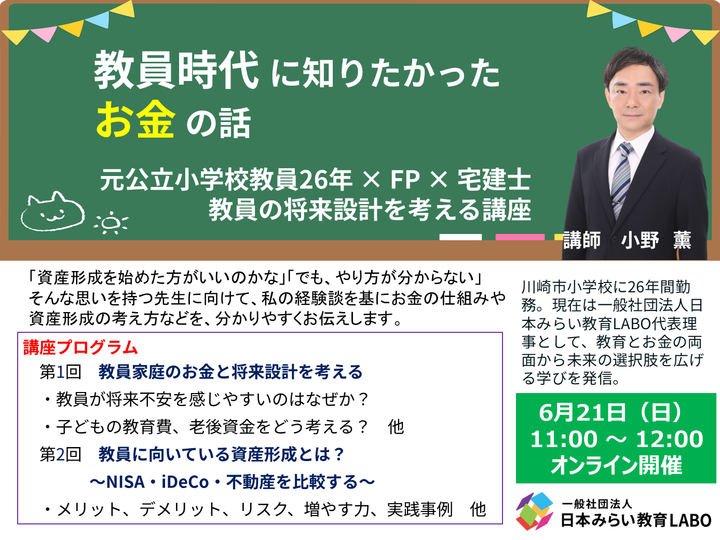 教員時代 に知りたかった
お金 の話

元公立小学校教員26年 × FP × 宅建士
教員の将来設計を考える講座

講師　小野　薫

「資産形成を始めた方がいいのかな」「でも、やり方が分からない」そんな思いを持つ先生に向けて、私の経験談を基にお金の仕組みや資産形成の考え方などを、分かりやすくお伝えします。

講座プログラム
第1回　教員家庭のお金と将来設計を考える
・教員が将来不安を感じやすいのはなぜか？
・子どもの教育費、老後資金をどう考える？　他
第2回　教員に向いている資産形成とは？
～NISA・iDeCo・不動産を比較する～
・メリット、デメリット、リスク、増やす力、実践事例　他

川崎市小学校に26年間勤務。現在は一般社団法人日本みらい教育LABO代表理事として、教育とお金の両面から未来の選択肢を広げる学びを発信。

6月21日（日）
11:00 ～ 12:00
オンライン開催

一般社団法人
日本みらい教育LABO